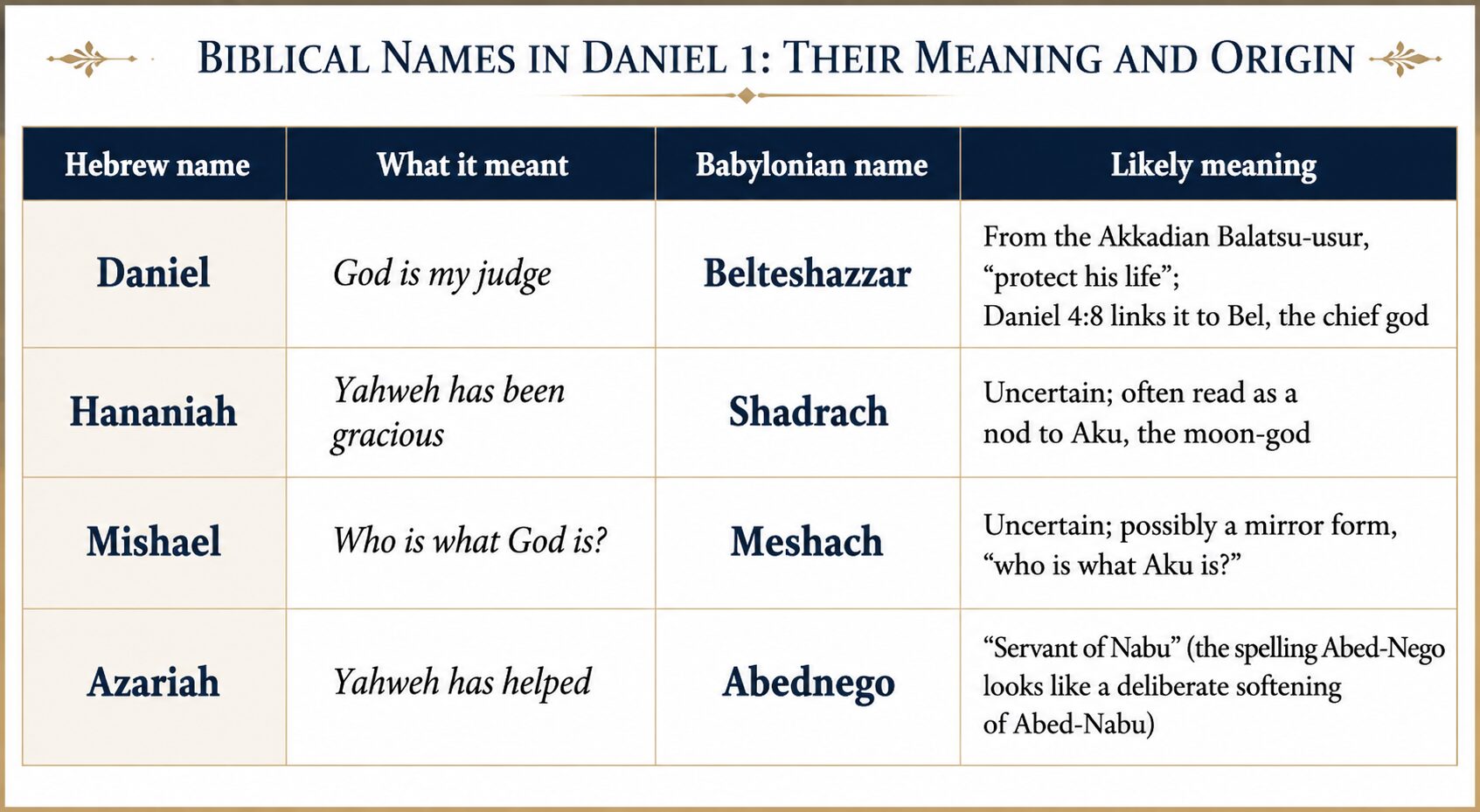 BIBLICAL NAMES IN DANIEL 1: THEIR MEANING AND ORIGIN

| Hebrew name | What it meant | Babylonian name | Likely meaning |
|---|---|---|---|
| Daniel | God is my judge | Belteshazzar | From the Akkadian Balatsu-usur, “protect his life”; Daniel 4:8 links it to Bel, the chief god |
| Hananiah | Yahweh has been gracious | Shadrach | Uncertain; often read as a nod to Aku, the moon-god |
| Mishael | Who is what God is? | Meshach | Uncertain; possibly a mirror form, “who is what Aku is?” |
| Azariah | Yahweh has helped | Abednego | “Servant of Nabu” (the spelling Abed-Nego looks like a deliberate softening of Abed-Nabu) |